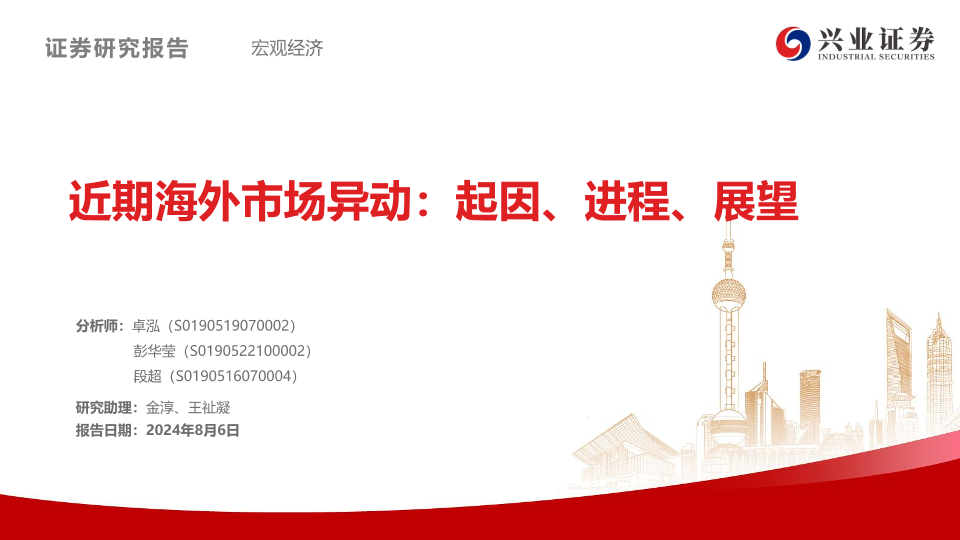 证券研究报告 宏观经济

兴业证券
INDUSTRIAL SECURITIES

近期海外市场异动：起因、进程、展望

分析师：卓泓（S0190519070002）
彭华莹（S0190522100002）
段超（S0190516070004）

研究助理：金淳、王祉凝

报告日期：2024年8月6日